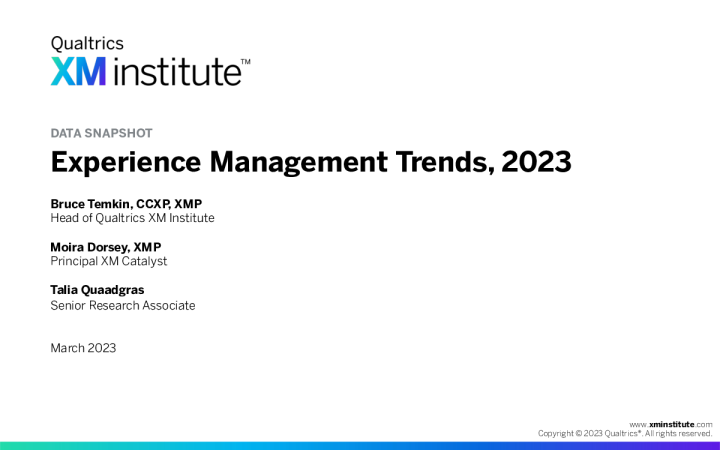 Qualtrics
XM institute™

DATA SNAPSHOT

Experience Management Trends, 2023

Bruce Temkin, CCXP, XMP
Head of Qualtrics XM Institute

Moira Dorsey, XMP
Principal XM Catalyst

Talia Quaadgras
Senior Research Associate

March 2023

www.xminstitute.com
Copyright © 2023 Qualtrics®. All rights reserved.